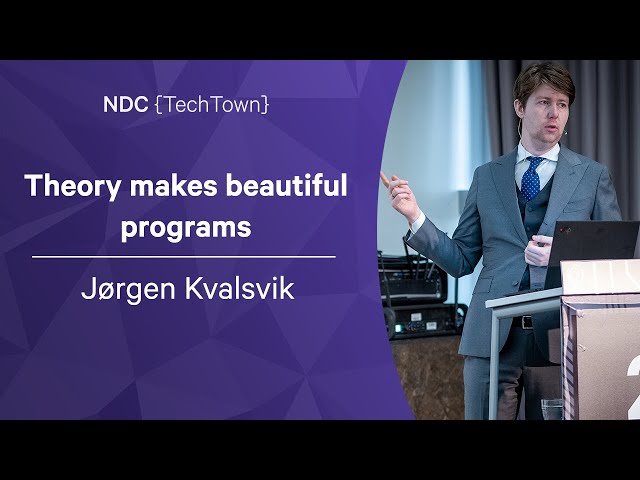 NDC {TechTown}

Theory makes beautiful programs

Jørgen Kvalsvik